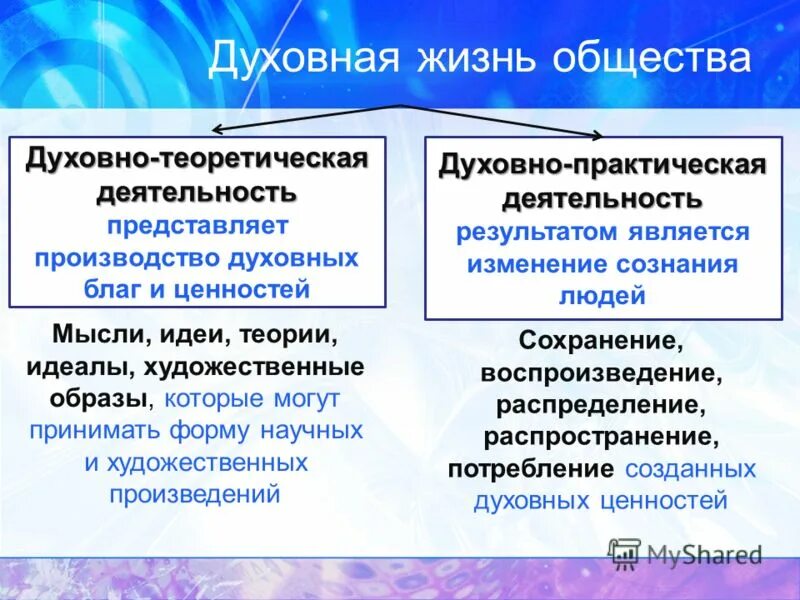 Духовная жизнь общества

Духовно-теоретическая деятельность представляет производство духовных благ и ценностей

Мысли, идеи, теории, идеалы, художественные образы, которые могут принимать форму научных и художественных произведений

Духовно-практическая деятельность результатом является изменение сознания людей

Сохранение, воспроизведение, распределение, распространение, потребление созданных духовных ценностей

MyShared